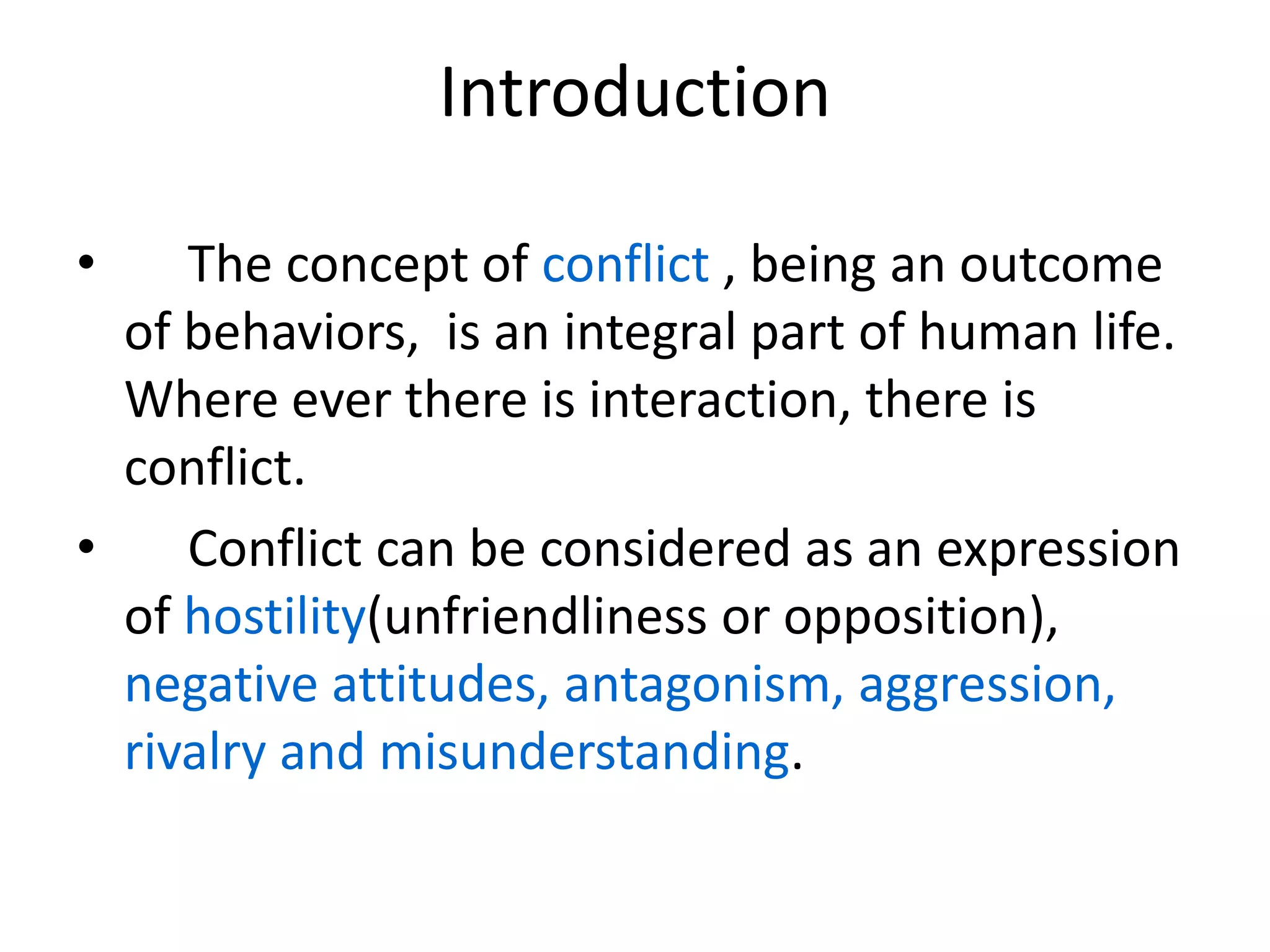 Introduction

• The concept of conflict , being an outcome of behaviors, is an integral part of human life. Where ever there is interaction, there is conflict.

• Conflict can be considered as an expression of hostility(unfriendliness or opposition), negative attitudes, antagonism, aggression, rivalry and misunderstanding.